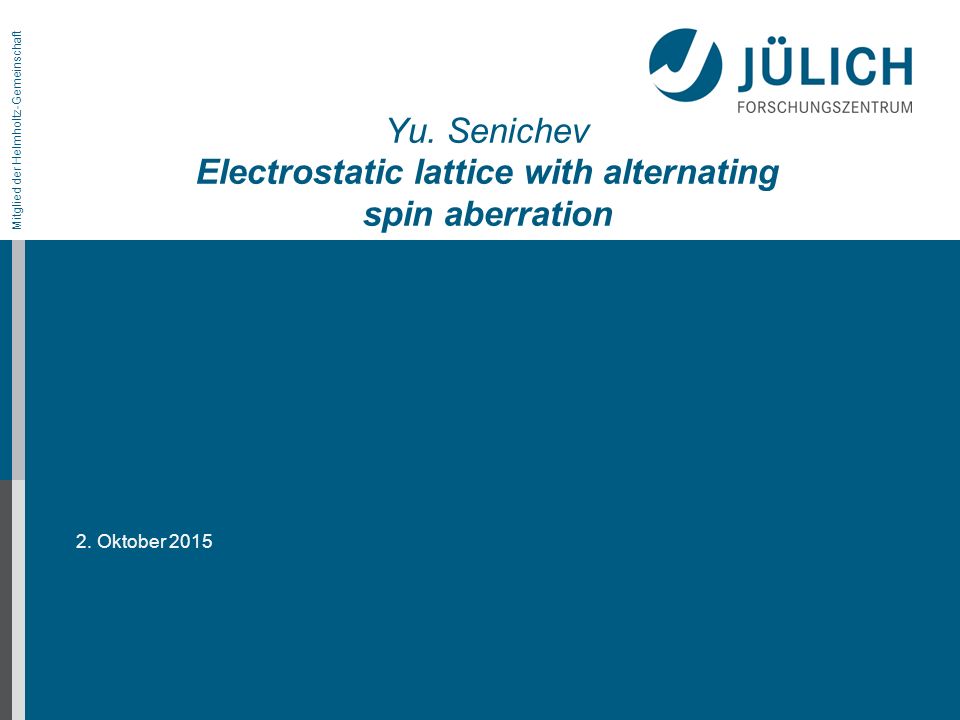 Mitglied der Helmholtz-Gemeinschaft

JÜLICH
FORSCHUNGSZENTRUM

Yu. Senichev
Electrostatic lattice with alternating spin aberration

2. Oktober 2015